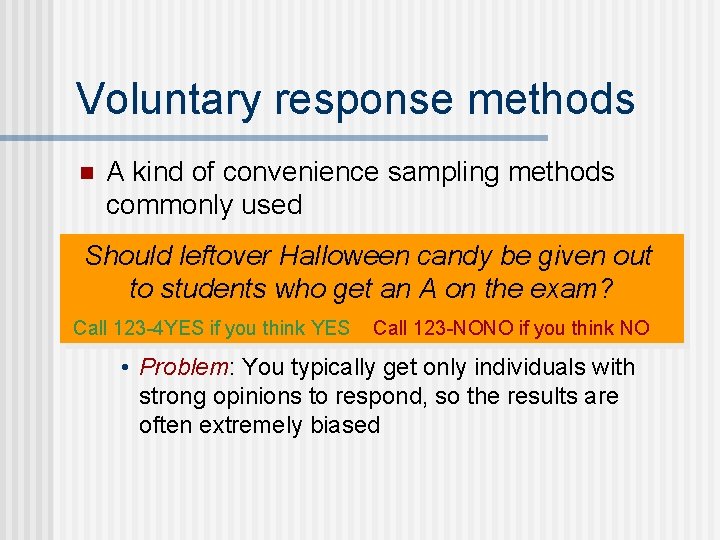 Voluntary response methods

A kind of convenience sampling methods commonly used

Should leftover Halloween candy be given out to students who get an A on the exam?

Call 123-4YES if you think YES Call 123-NONO if you think NO

• Problem: You typically get only individuals with strong opinions to respond, so the results are often extremely biased